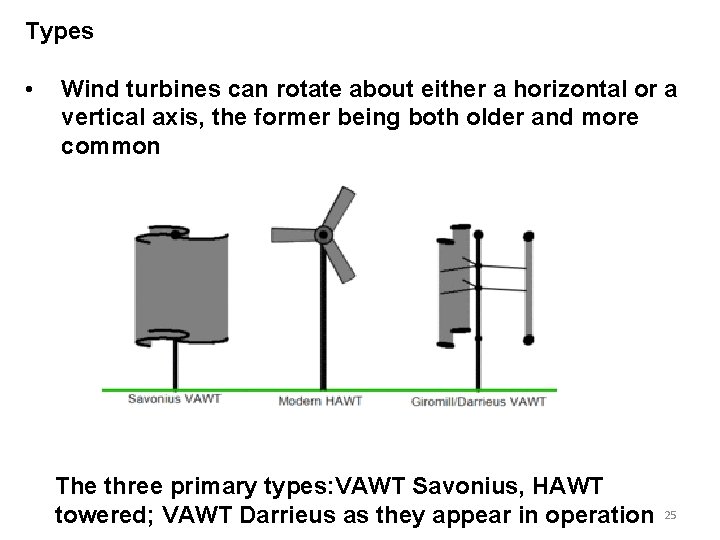 Types

• Wind turbines can rotate about either a horizontal or a vertical axis, the former being both older and more common

Savonius VAWT

Modern HAWT

Giromill/Darrieus VAWT

The three primary types:VAWT Savonius, HAWT towered; VAWT Darrieus as they appear in operation

25